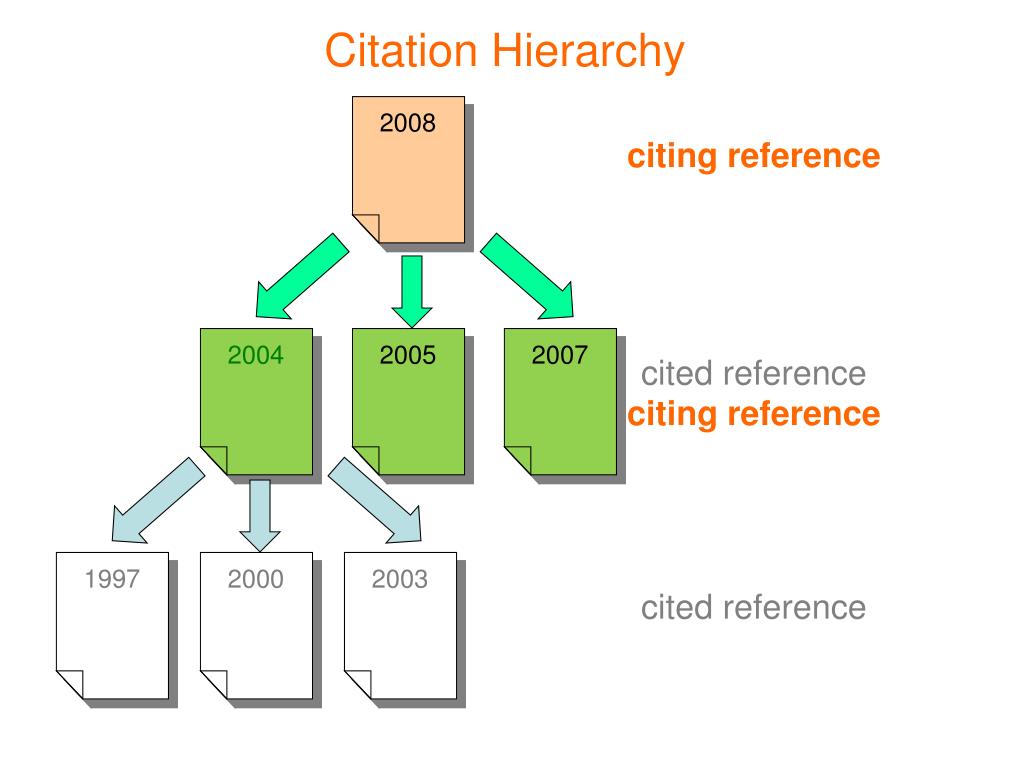 Citation Hierarchy

2008

citing reference

2004

2005

2007

cited reference
citing reference

1997

2000

2003

cited reference